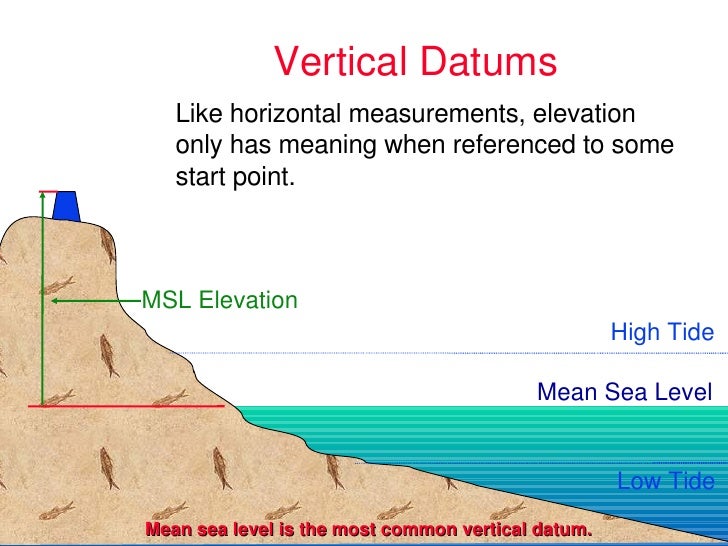 Vertical Datums

Like horizontal measurements, elevation only has meaning when referenced to some start point.

MSL Elevation

High Tide

Mean Sea Level

Low Tide

Mean sea level is the most common vertical datum.